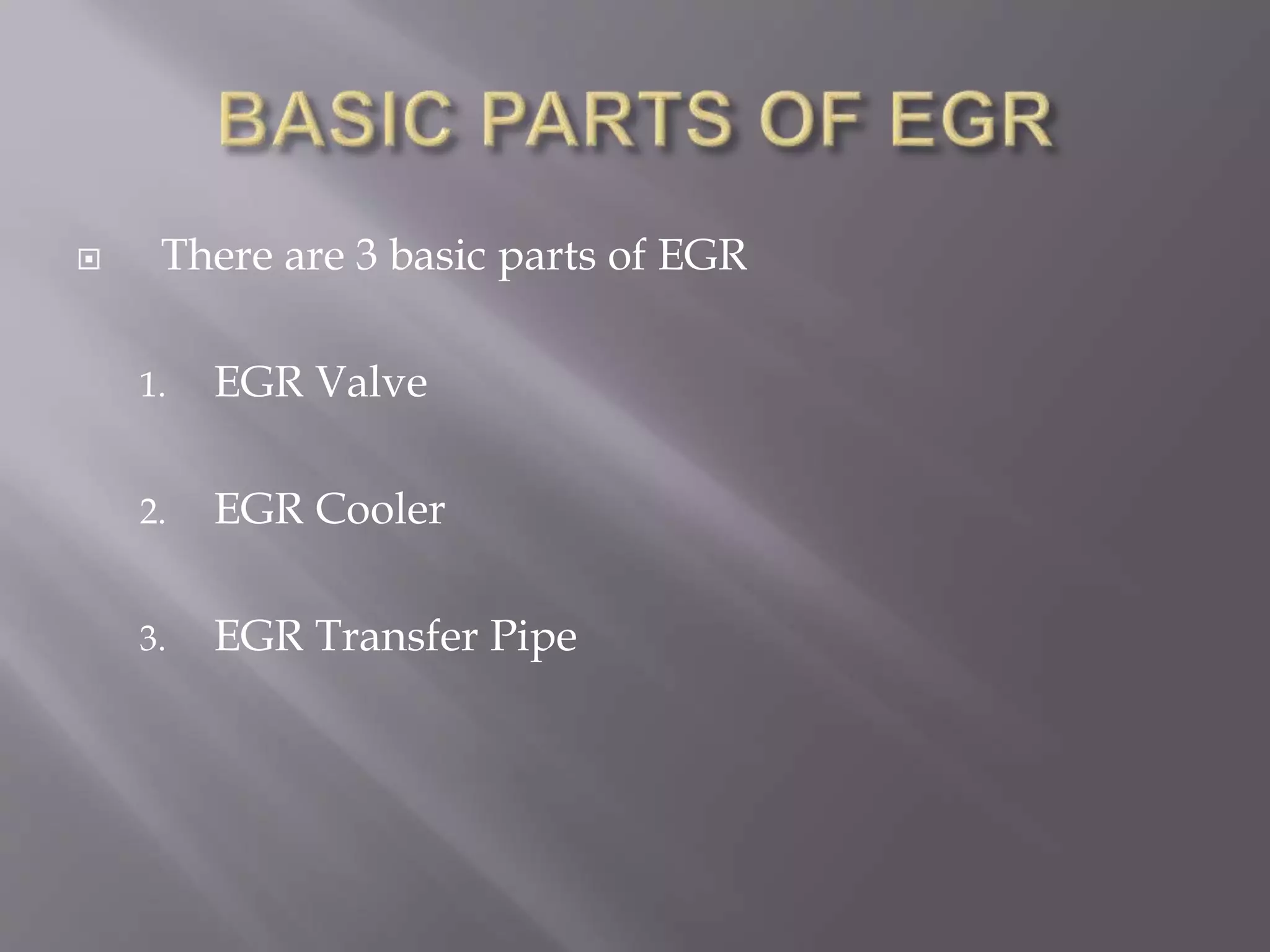 BASIC PARTS OF EGR

There are 3 basic parts of EGR

1. EGR Valve

2. EGR Cooler

3. EGR Transfer Pipe